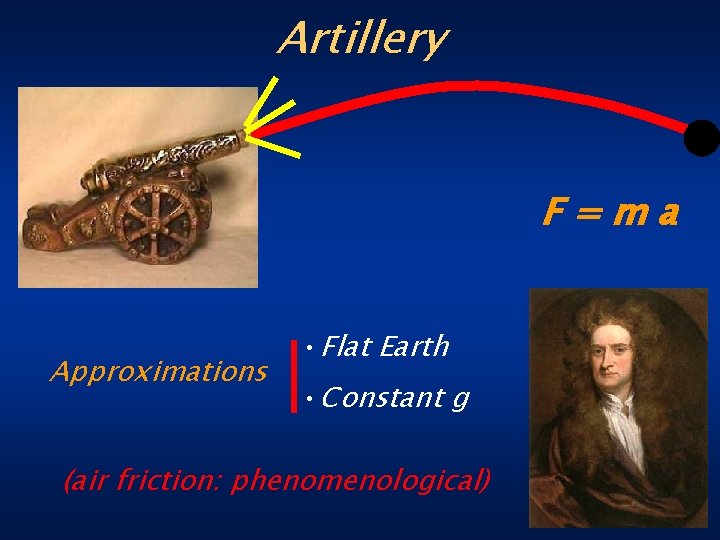 Artillery

$F = m a$

Approximations

• Flat Earth

• Constant g

(air friction: phenomenological)